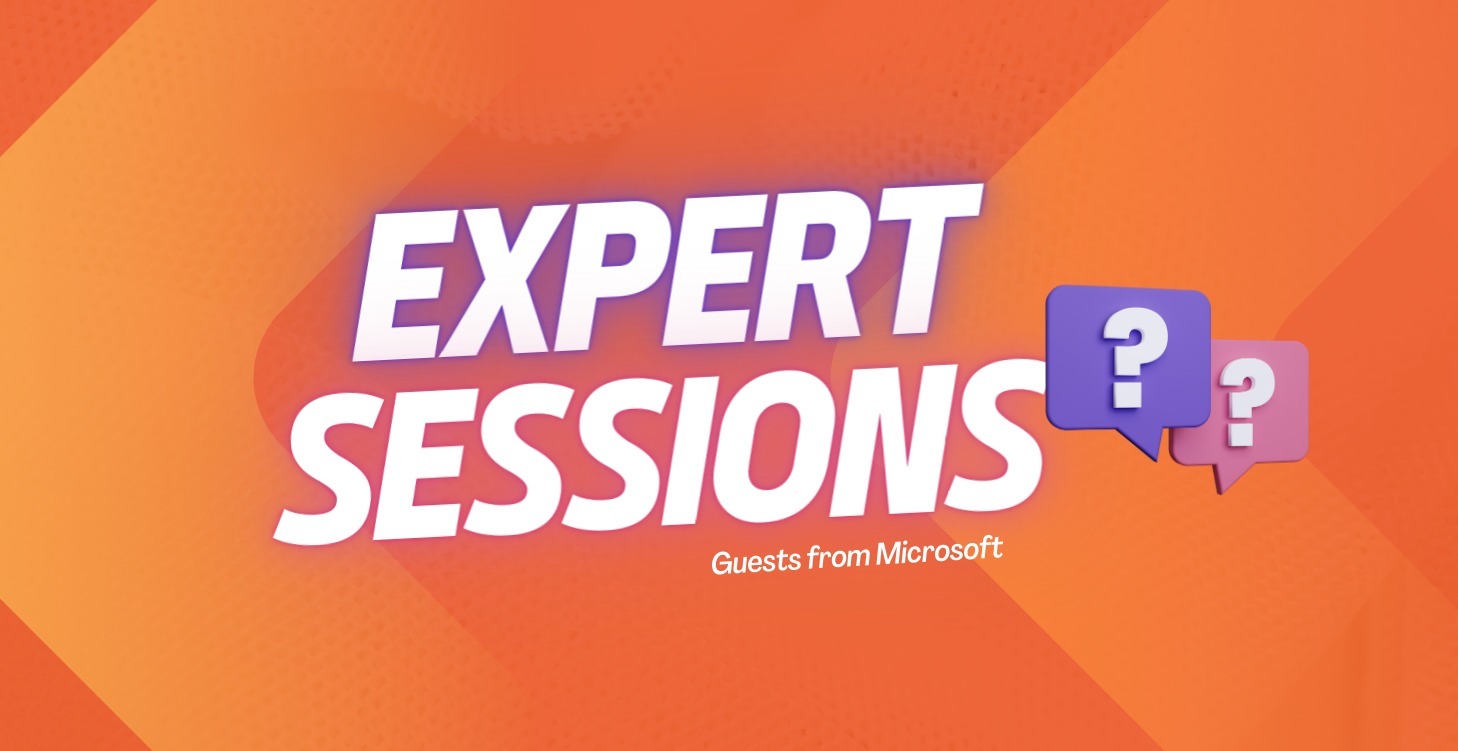 EXPERT SESSIONS

?

?

Guests from Microsoft